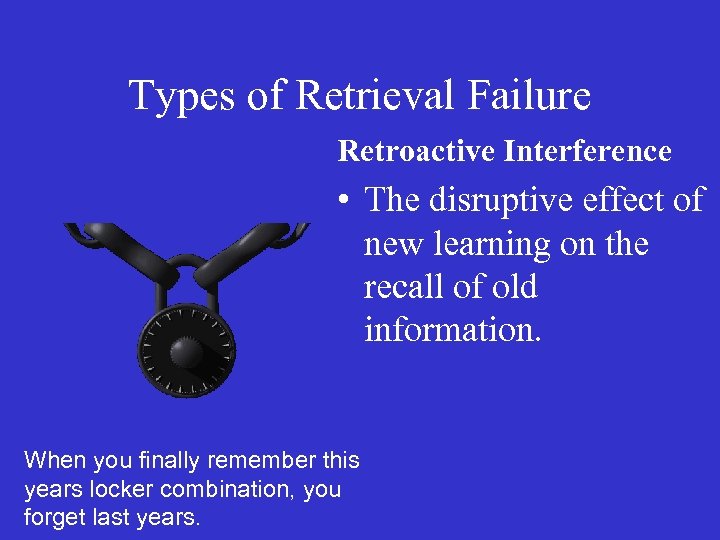 Types of Retrieval Failure

Retroactive Interference

• The disruptive effect of new learning on the recall of old information.

When you finally remember this years locker combination, you forget last years.